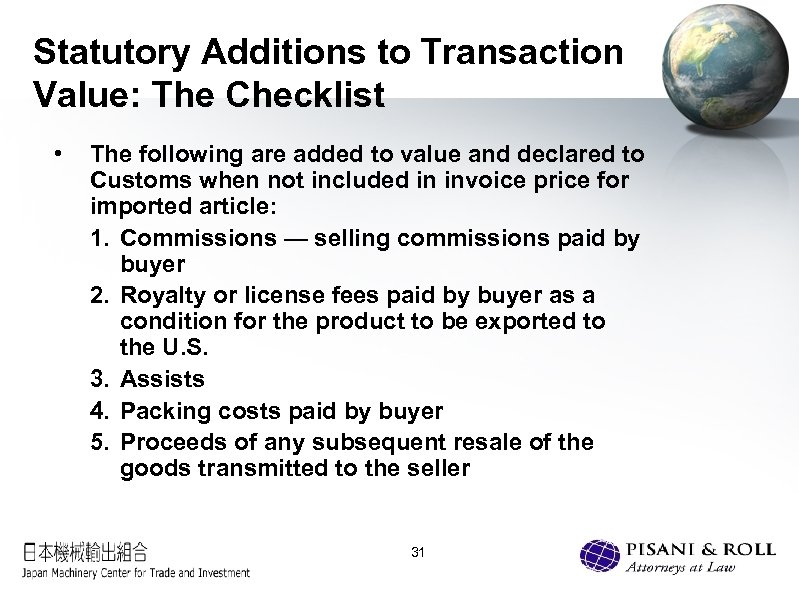 Statutory Additions to Transaction Value: The Checklist

• The following are added to value and declared to Customs when not included in invoice price for imported article:

1. Commissions — selling commissions paid by buyer
2. Royalty or license fees paid by buyer as a condition for the product to be exported to the U.S.
3. Assists
4. Packing costs paid by buyer
5. Proceeds of any subsequent resale of the goods transmitted to the seller

日本機械輸出組合
Japan Machinery Center for Trade and Investment

31

PISANI & ROLL
Attorneys at Law